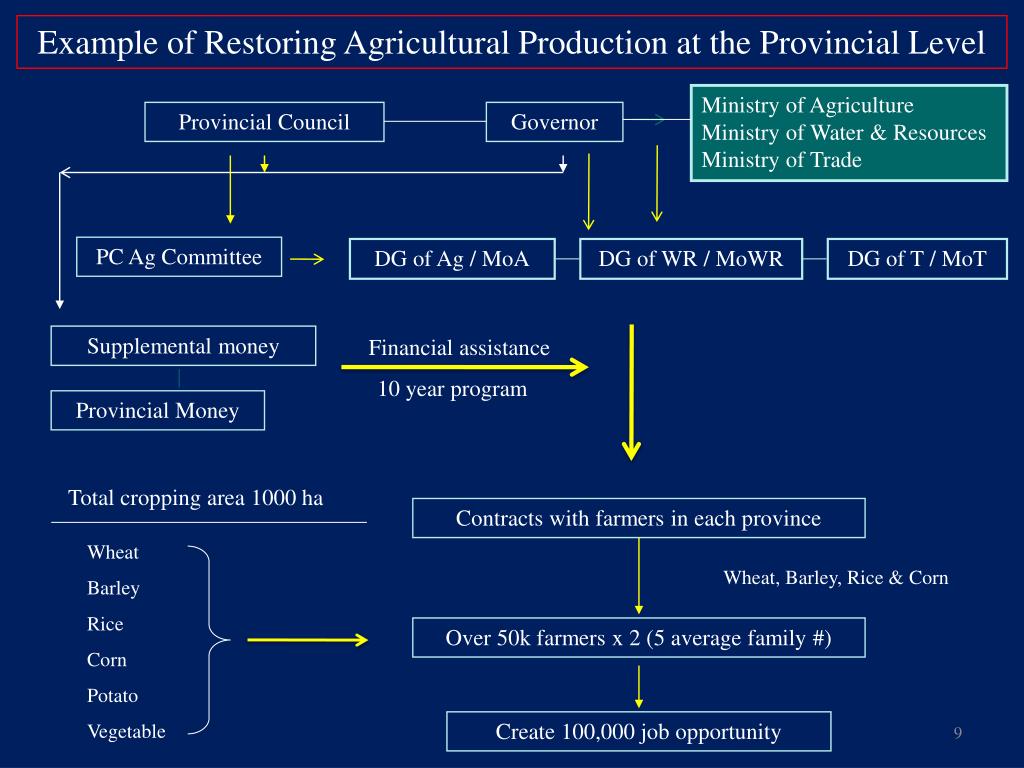 Example of Restoring Agricultural Production at the Provincial Level

Provincial Council

Governor

Ministry of Agriculture
Ministry of Water & Resources
Ministry of Trade

PC Ag Committee

DG of Ag / MoA

DG of WR / MoWR

DG of T / MoT

Supplemental money

Provincial Money

Financial assistance

10 year program

Total cropping area 1000 ha

Wheat
Barley
Rice
Corn
Potato
Vegetable

Contracts with farmers in each province

Wheat, Barley, Rice & Corn

Over 50k farmers x 2 (5 average family #)

Create 100,000 job opportunity

9